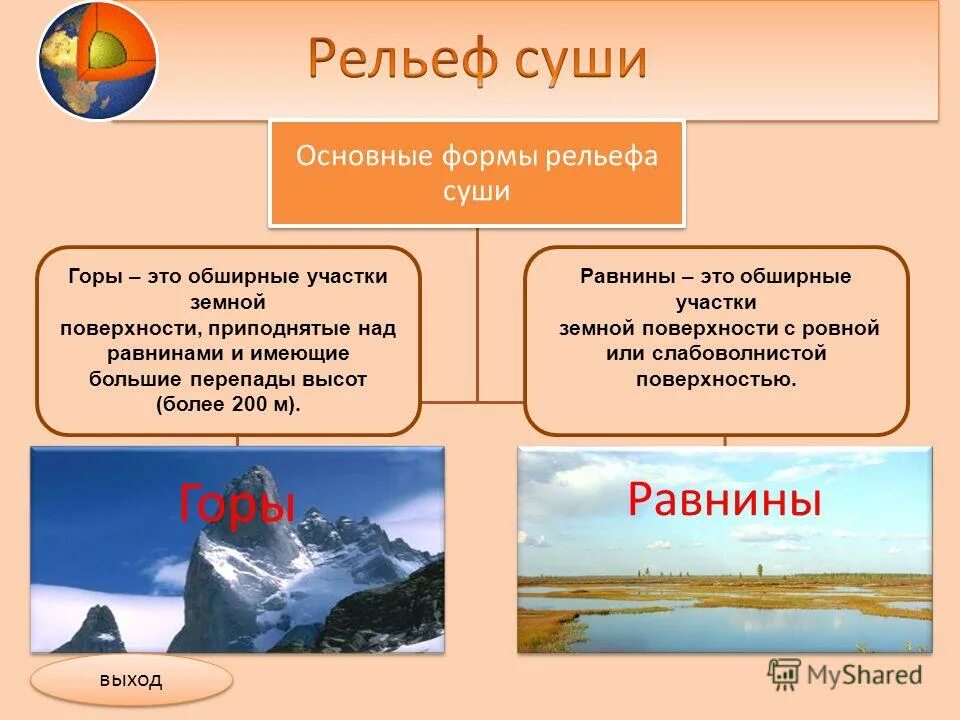 Рельеф суши

Основные формы рельефа суши

Горы – это обширные участки земной поверхности, приподнятые над равнинами и имеющие большие перепады высот (более 200 м).

Равнины – это обширные участки земной поверхности с ровной или слабоволнистой поверхностью.

Горы

Равнины

выход

MyShared